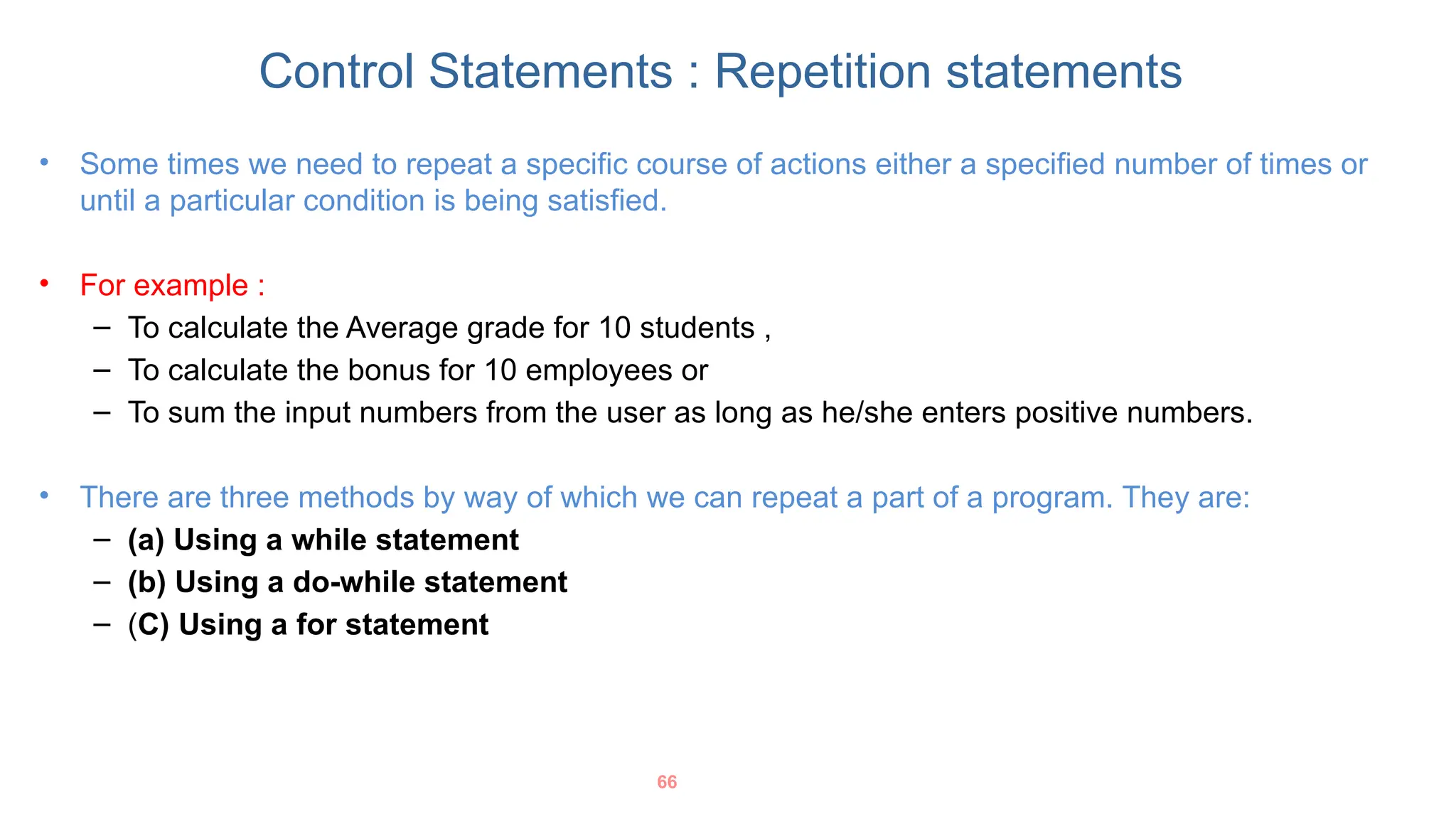 Control Statements : Repetition statements

• Some times we need to repeat a specific course of actions either a specified number of times or until a particular condition is being satisfied.

• For example :
 – To calculate the Average grade for 10 students ,
 – To calculate the bonus for 10 employees or
 – To sum the input numbers from the user as long as he/she enters positive numbers.

• There are three methods by way of which we can repeat a part of a program. They are:
 – (a) Using a while statement
 – (b) Using a do-while statement
 – (C) Using a for statement

66